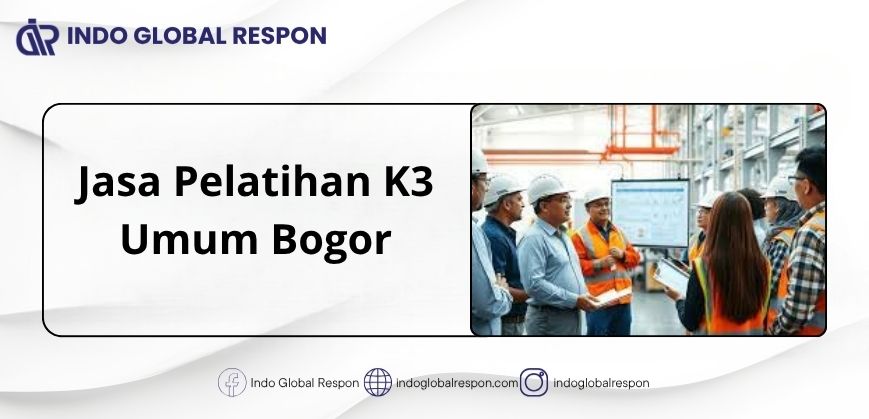 INDO GLOBAL RESPON

Jasa Pelatihan K3 Umum Bogor

Indo Global Respon indoglobalrespon.com indoglobalrespon